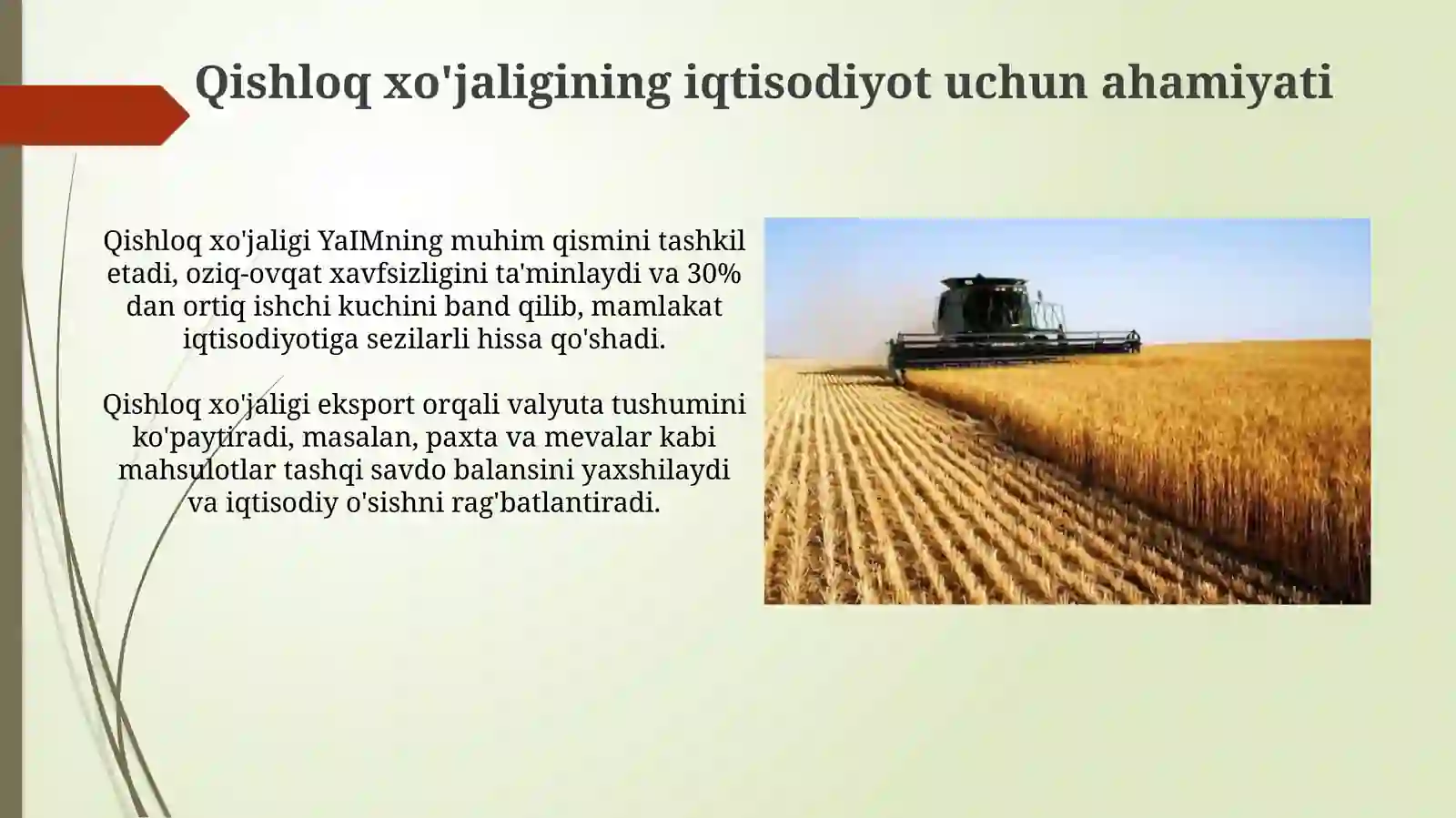 Qishloq xo'jaligining iqtisodiyot uchun ahamiyati

Qishloq xo'jaligi YaIMning muhim qismini tashkil etadi, oziq-ovqat xavfsizligini ta'minlaydi va 30% dan ortiq ishchi kuchini band qilib, mamlakat iqtisodiyotiga sezilarli hissa qo'shadi.

Qishloq xo'jaligi eksport orqali valyuta tushumini ko'paytiradi, masalan, paxta va mevalar kabi mahsulotlar tashqi savdo balansini yaxshilaydi va iqtisodiy o'sishni rag'batlantiradi.